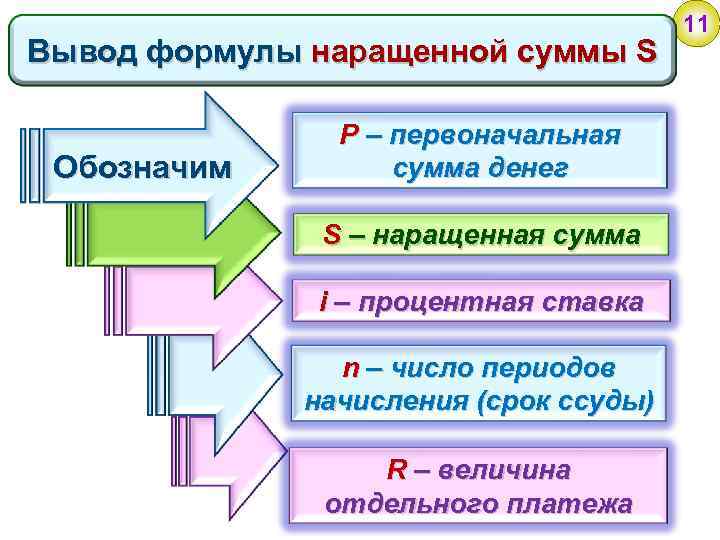 11

Вывод формулы наращенной суммы S

Обозначим

P – первоначальная сумма денег

S – наращенная сумма

i – процентная ставка

n – число периодов начисления (срок ссуды)

R – величина отдельного платежа